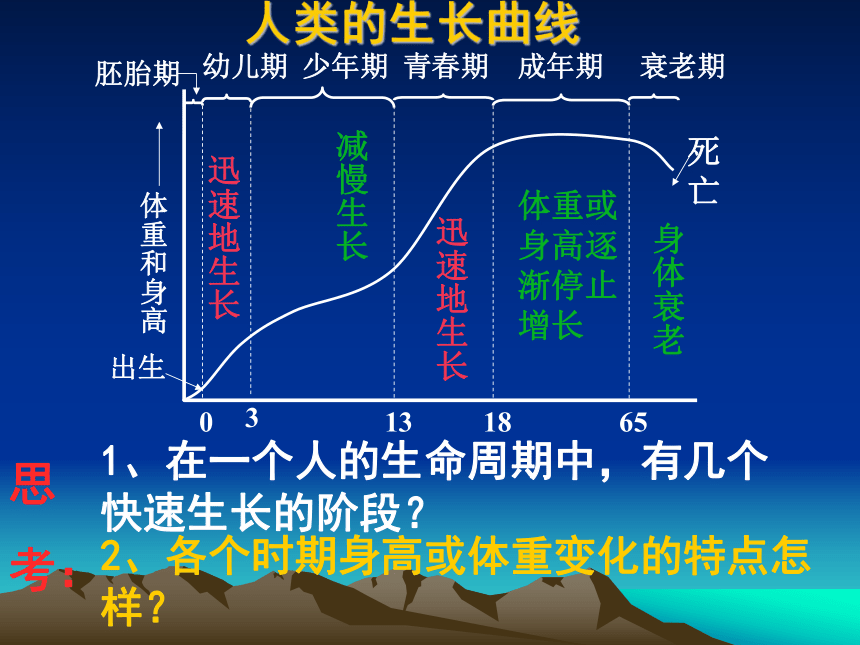 人类的生长曲线

胚胎期 幼儿期 少年期 青春期 成年期 衰老期

体重和身高

迅速地生长

减慢生长

迅速地生长

体重或身高逐渐停止增长

身体衰老

死亡

出生

0 3 13 18 65

思考：

1、在一个人的生命周期中，有几个快速生长的阶段？

2、各个时期身高或体重变化的特点怎样？